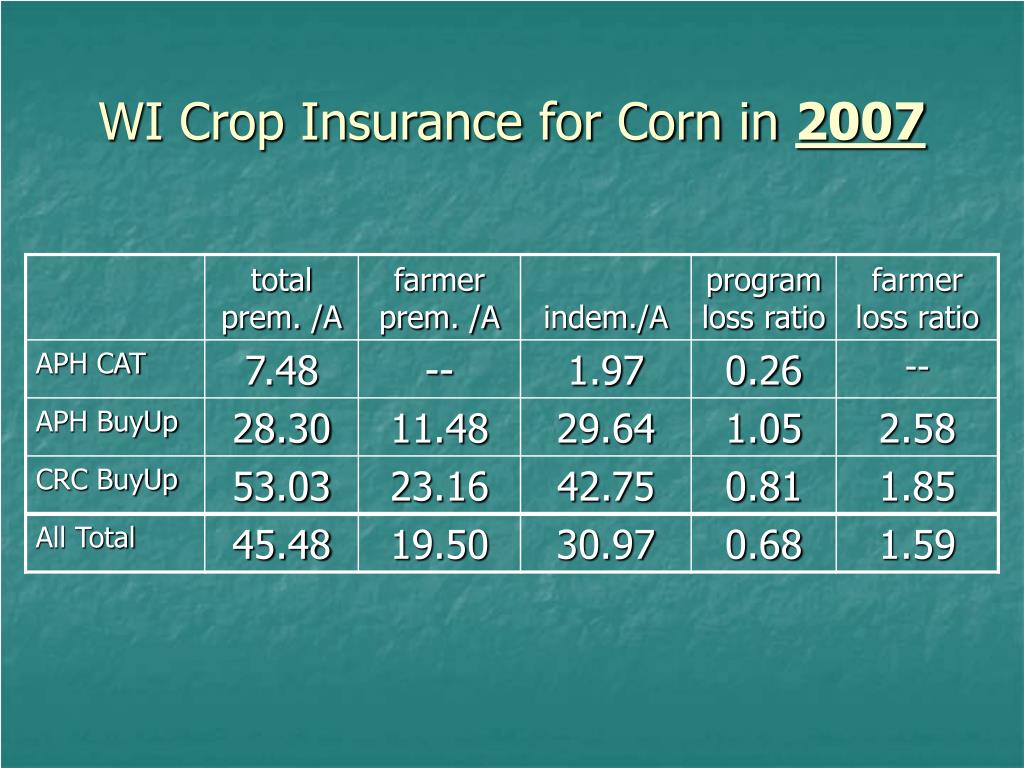 WI Crop Insurance for Corn in 2007

| | total prem. /A | farmer prem. /A | indem./A | program loss ratio | farmer loss ratio |
|---|---|---|---|---|---|
| APH CAT | 7.48 | -- | 1.97 | 0.26 | -- |
| APH BuyUp | 28.30 | 11.48 | 29.64 | 1.05 | 2.58 |
| CRC BuyUp | 53.03 | 23.16 | 42.75 | 0.81 | 1.85 |
| All Total | 45.48 | 19.50 | 30.97 | 0.68 | 1.59 |